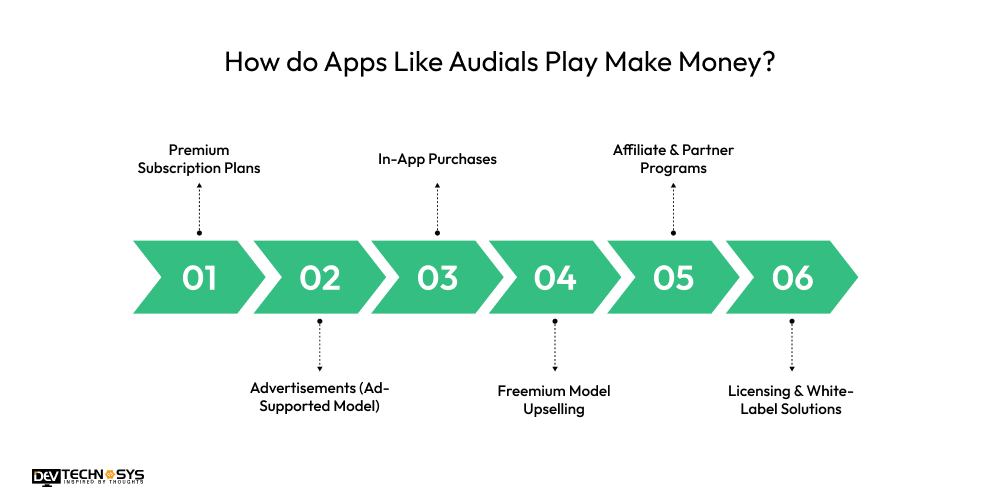 How do Apps Like Audials Play Make Money?

Premium Subscription Plans

In-App Purchases

Affiliate & Partner Programs

01

02

03

04

05

06

Advertisements (Ad-Supported Model)

Freemium Model Upselling

Licensing & White-Label Solutions

DEV TECHNOSYS
INSPIRED BY THOUGHTS